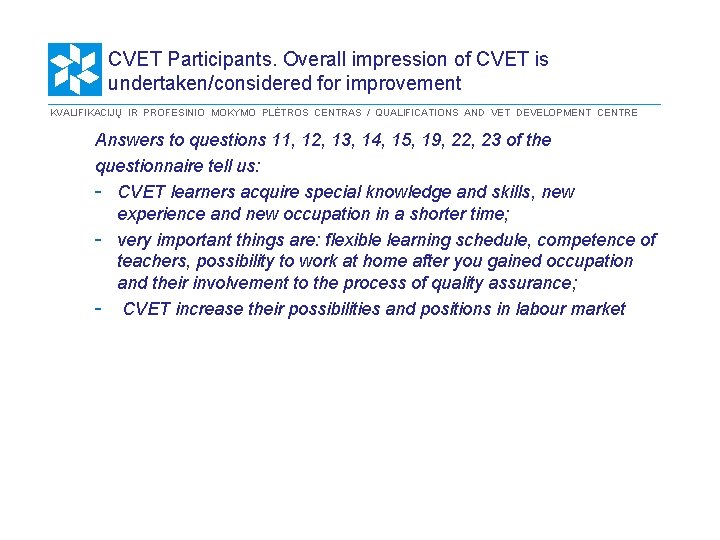 CVET Participants. Overall impression of CVET is undertaken/considered for improvement

KVALIFIKACIJŲ IR PROFESINIO MOKYMO PLĖTROS CENTRAS / QUALIFICATIONS AND VET DEVELOPMENT CENTRE

Answers to questions 11, 12, 13, 14, 15, 19, 22, 23 of the questionnaire tell us:

- CVET learners acquire special knowledge and skills, new experience and new occupation in a shorter time;
- very important things are: flexible learning schedule, competence of teachers, possibility to work at home after you gained occupation and their involvement to the process of quality assurance;
- CVET increase their possibilities and positions in labour market